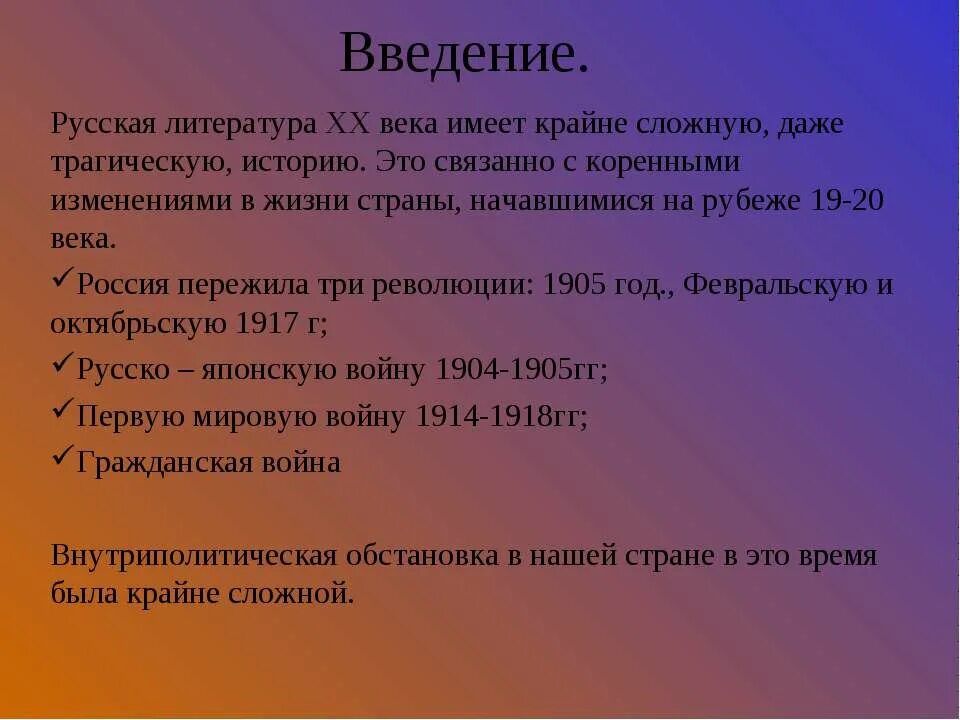 Введение.

Русская литература XX века имеет крайне сложную, даже трагическую, историю. Это связанно с коренными изменениями в жизни страны, начавшимися на рубеже 19-20 века.

✓Россия пережила три революции: 1905 год., Февральскую и октябрьскую 1917 г;

✓Русско – японскую войну 1904-1905гг;

✓Первую мировую войну 1914-1918гг;

✓Гражданская война

Внутриполитическая обстановка в нашей стране в это время была крайне сложной.